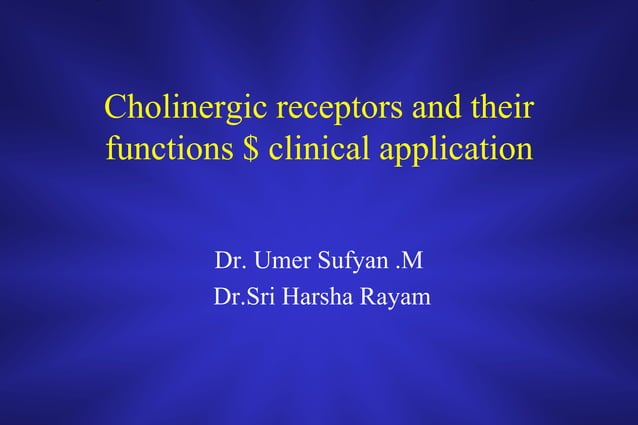 Cholinergic receptors and their functions \$ clinical application

Dr. Umer Sufyan .M
Dr.Sri Harsha Rayam